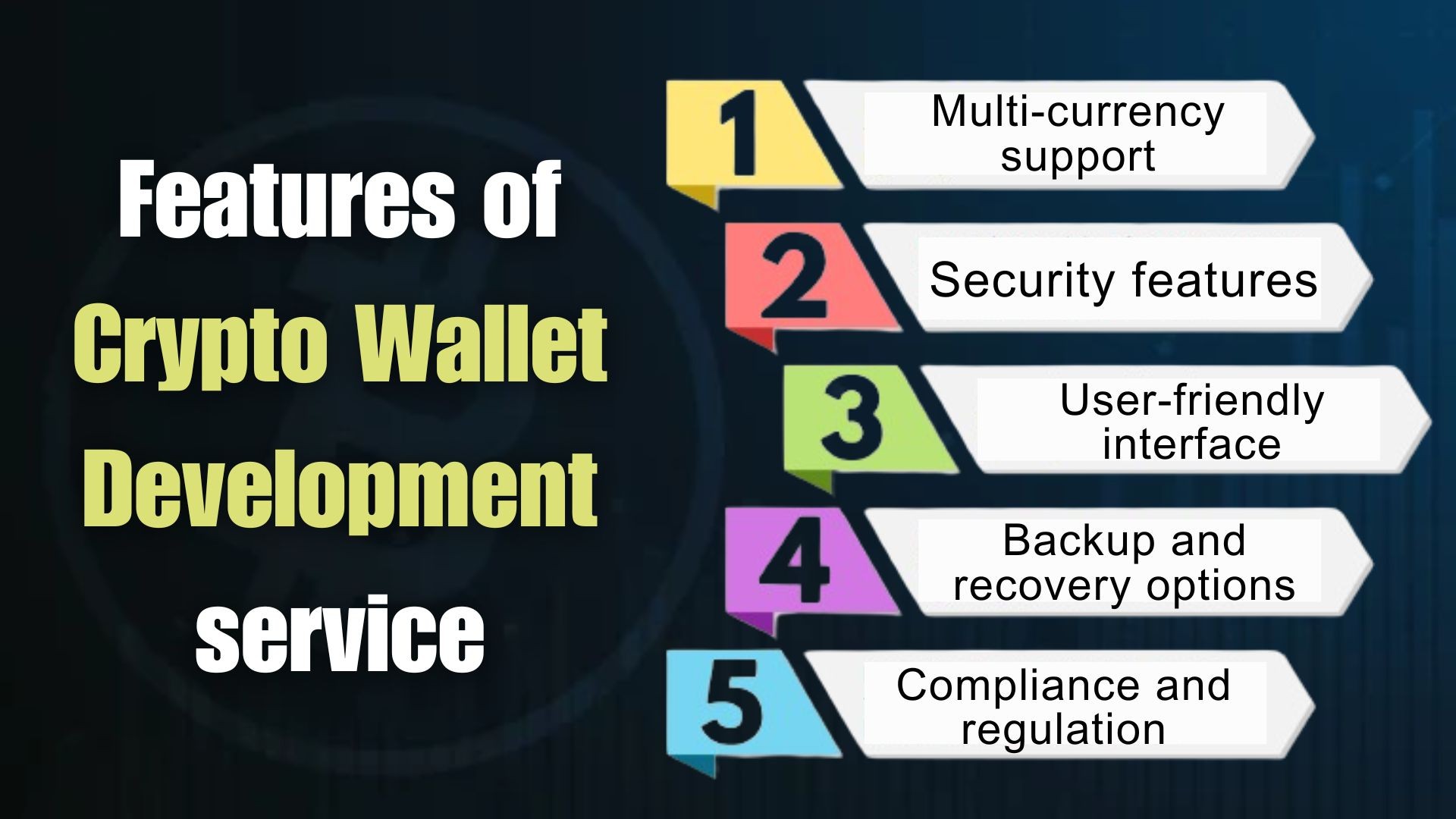 Features of Crypto Wallet Development service

1 Multi-currency support

2 Security features

3 User-friendly interface

4 Backup and recovery options

5 Compliance and regulation